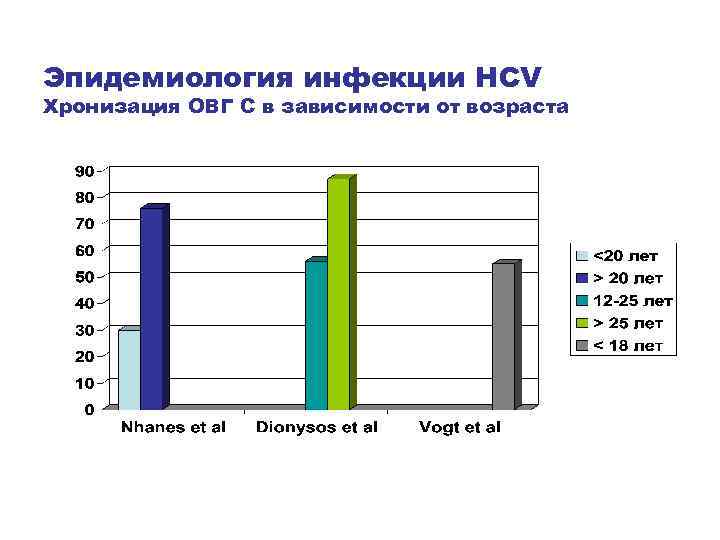 Эпидемиология инфекции HCV
Хронизация ОВГ С в зависимости от возраста

90
80
70
60
50
40
30
20
10
0

Nhanes et al
Dionysos et al
Vogt et al

<20 лет
> 20 лет
12-25 лет
> 25 лет
< 18 лет